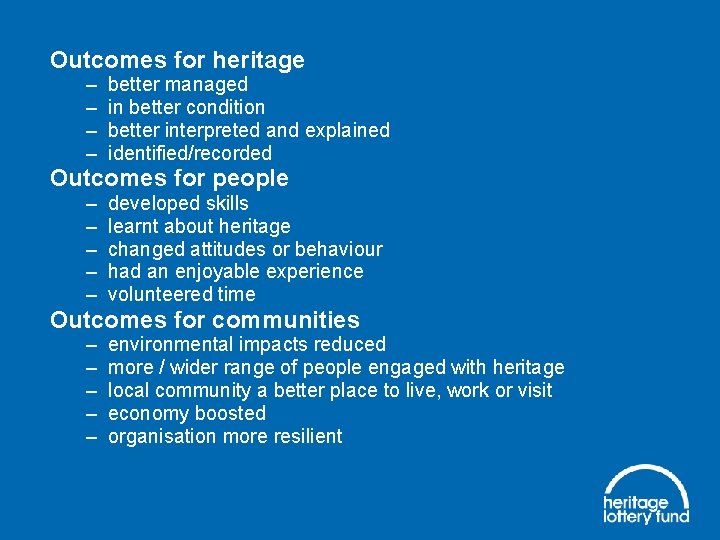 Outcomes for heritage
– better managed
– in better condition
– better interpreted and explained
– identified/recorded

Outcomes for people
– developed skills
– learnt about heritage
– changed attitudes or behaviour
– had an enjoyable experience
– volunteered time

Outcomes for communities
– environmental impacts reduced
– more / wider range of people engaged with heritage
– local community a better place to live, work or visit
– economy boosted
– organisation more resilient

heritage lottery fund